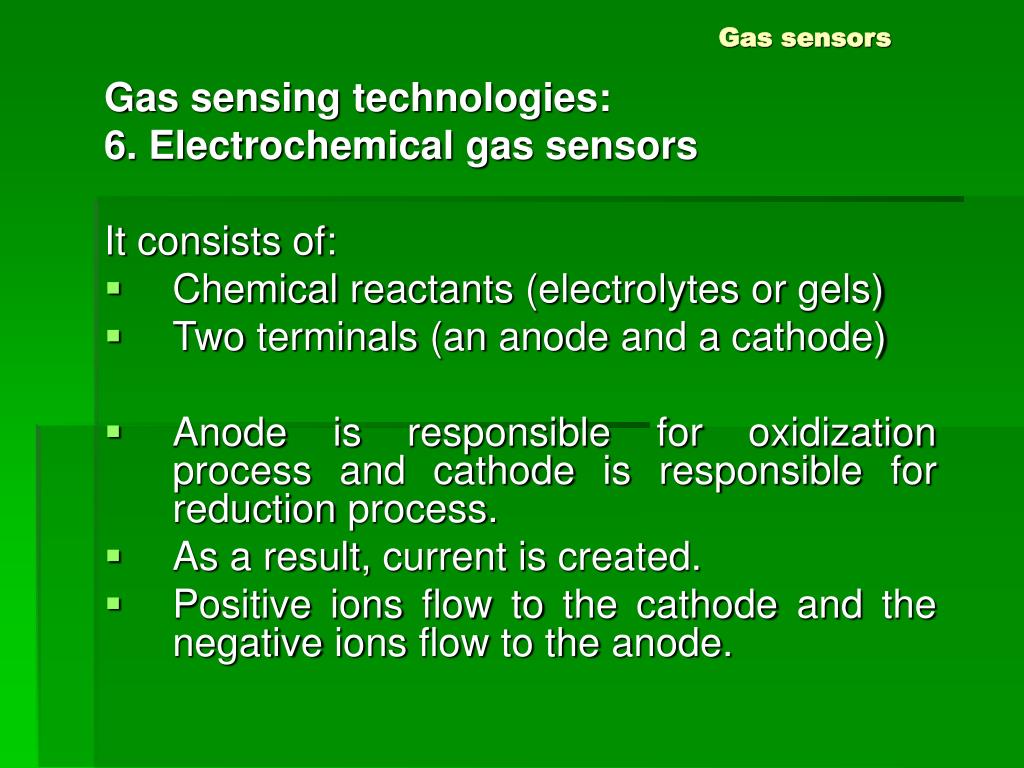 Gas sensors

Gas sensing technologies:
6. Electrochemical gas sensors

It consists of:
▪ Chemical reactants (electrolytes or gels)
▪ Two terminals (an anode and a cathode)

▪ Anode is responsible for oxidization process and cathode is responsible for reduction process.
▪ As a result, current is created.
▪ Positive ions flow to the cathode and the negative ions flow to the anode.